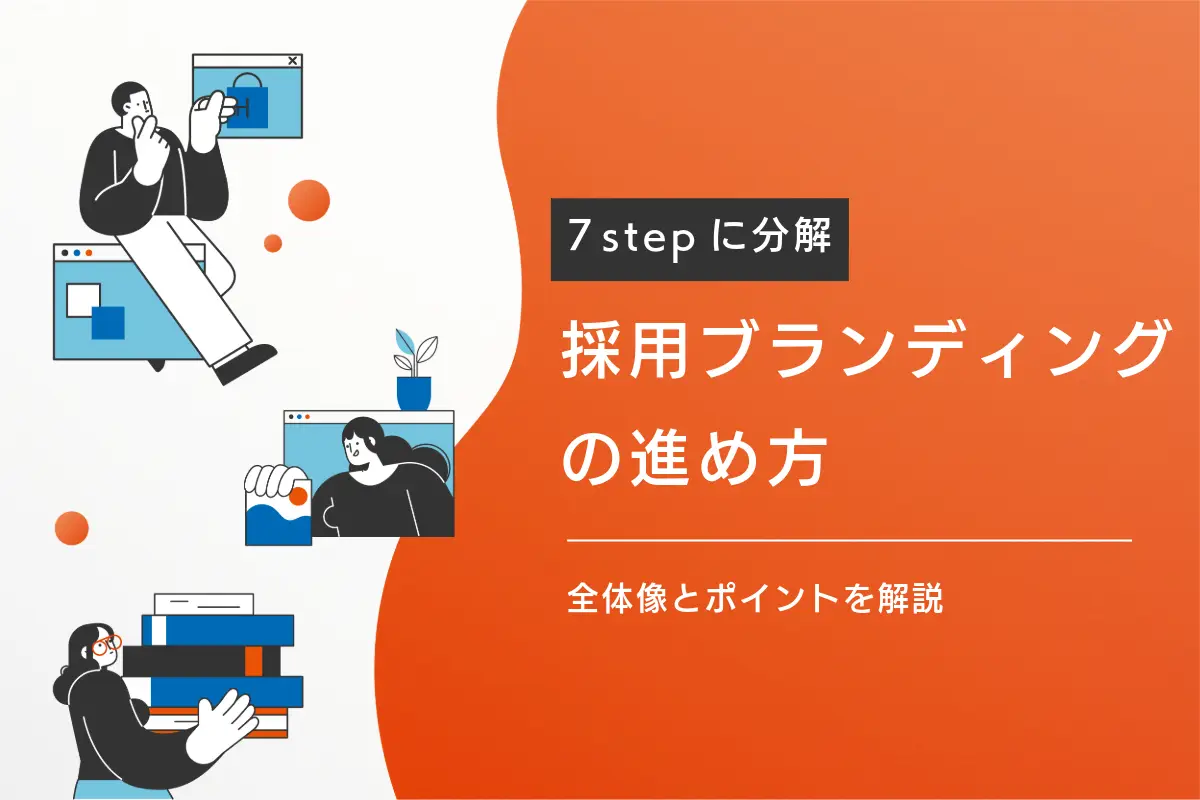 7 step に分解

採用ブランディングの進め方

全体像とポイントを解説